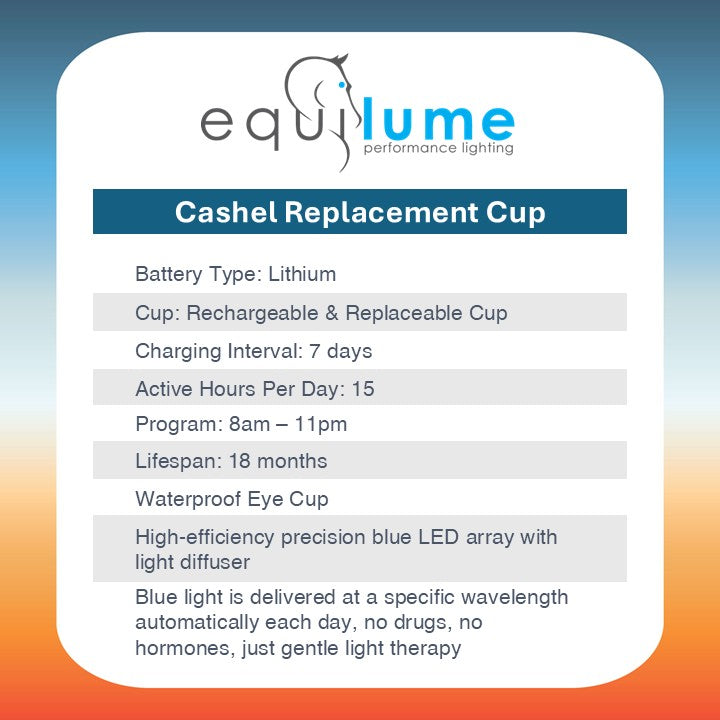 equilume
performance lighting

Cashel Replacement Cup

Battery Type: Lithium

Cup: Rechargeable & Replaceable Cup

Charging Interval: 7 days

Active Hours Per Day: 15

Program: 8am – 11pm

Lifespan: 18 months

Waterproof Eye Cup

High-efficiency precision blue LED array with light diffuser

Blue light is delivered at a specific wavelength automatically each day, no drugs, no hormones, just gentle light therapy